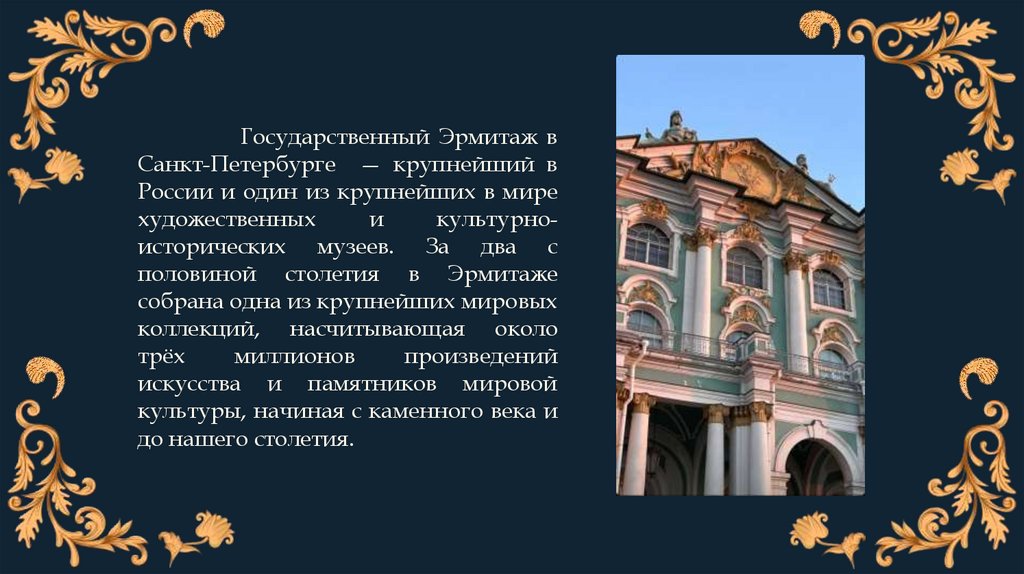 Государственный Эрмитаж в Санкт-Петербурге — крупнейший в России и один из крупнейших в мире художественных и культурно-исторических музеев. За два с половиной столетия в Эрмитаже собрана одна из крупнейших мировых коллекций, насчитывающая около трёх миллионов произведений искусства и памятников мировой культуры, начиная с каменного века и до нашего столетия.